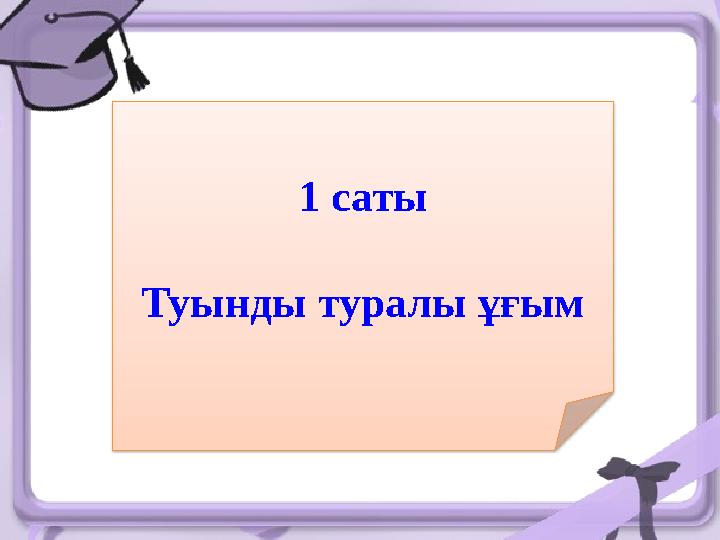 1 саты

Туынды туралы ұғым